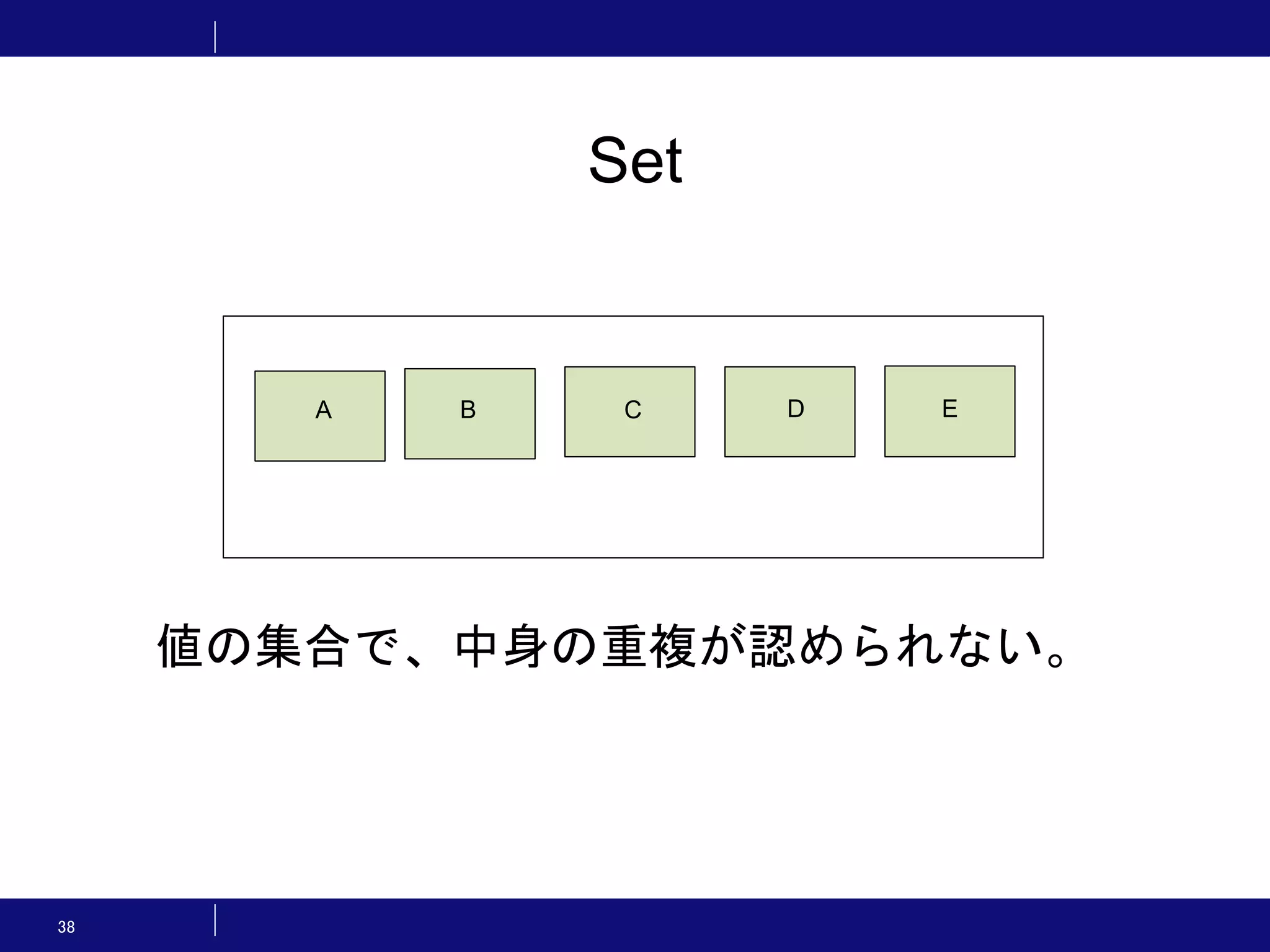 Set

A B C D E

値の集合で、中身の重複が認められない。

38